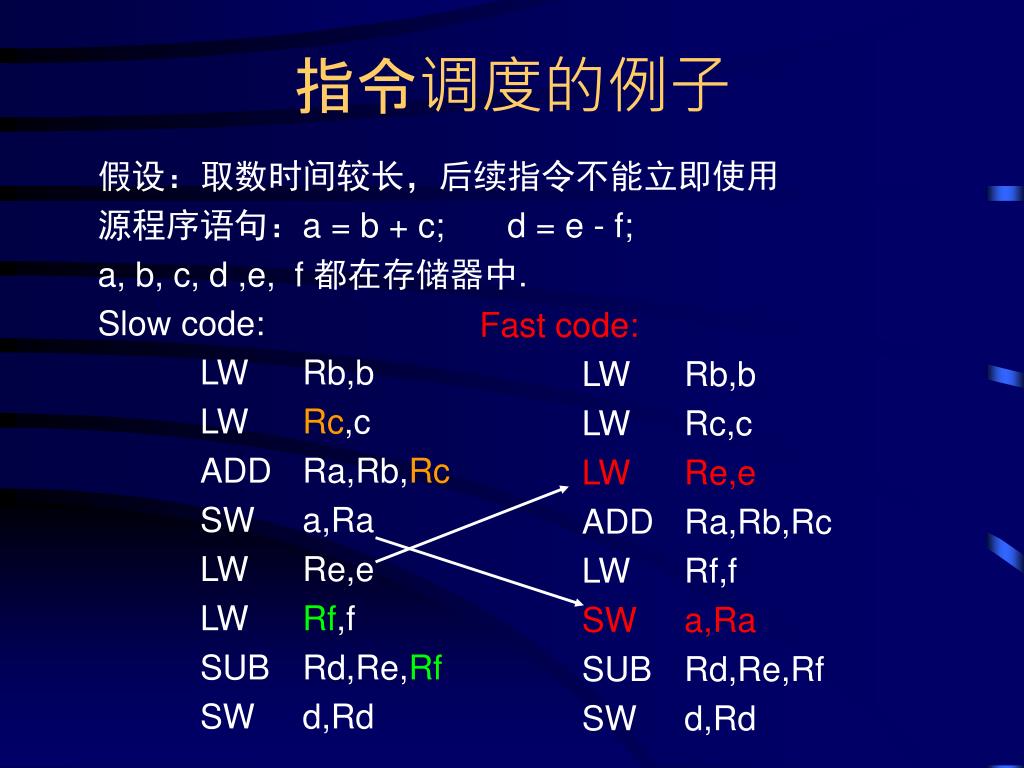 指令调度的例子

假设：取数时间较长，后续指令不能立即使用

源程序语句：a = b + c;  d = e - f;

a, b, c, d ,e, f 都在存储器中.

Slow code:

LW Rb,b
LW Rc,c
ADD Ra,Rb,Rc
SW a,Ra
LW Re,e
LW Rf,f
SUB Rd,Re,Rf
SW d,Rd

Fast code:

LW Rb,b
LW Rc,c
LW Re,e
ADD Ra,Rb,Rc
LW Rf,f
SW a,Ra
SUB Rd,Re,Rf
SW d,Rd